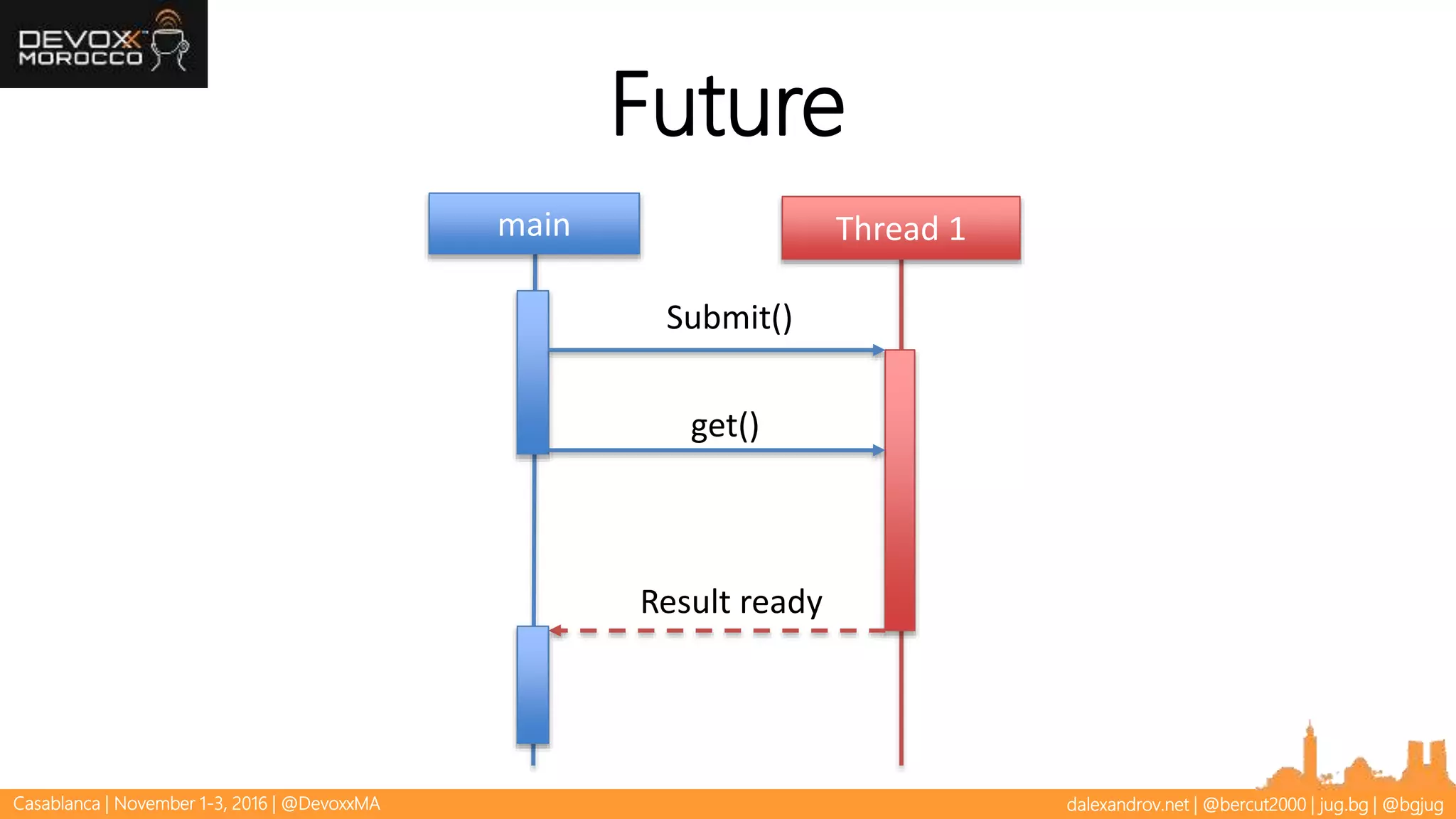 DEVOXX MOROCCO

Future

main

Thread 1

Submit()

get()

Result ready

Casablanca | November 1-3, 2016 | @DevoxxMA

dalexandrov.net | @bercut2000 | jug.bg | @bgjug